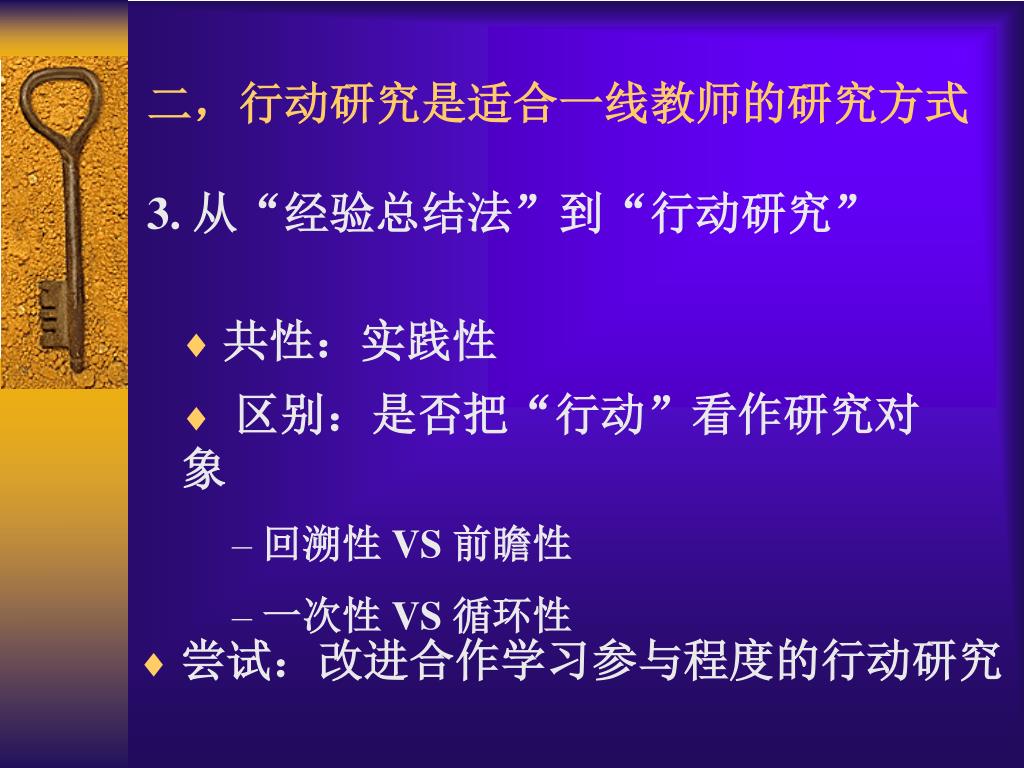 二，行动研究是适合一线教师的研究方式

3. 从“经验总结法”到“行动研究”

♦ 共性：实践性

♦ 区别：是否把“行动”看作研究对象

– 回溯性 VS 前瞻性

– 一次性 VS 循环性

♦ 尝试：改进合作学习参与程度的行动研究